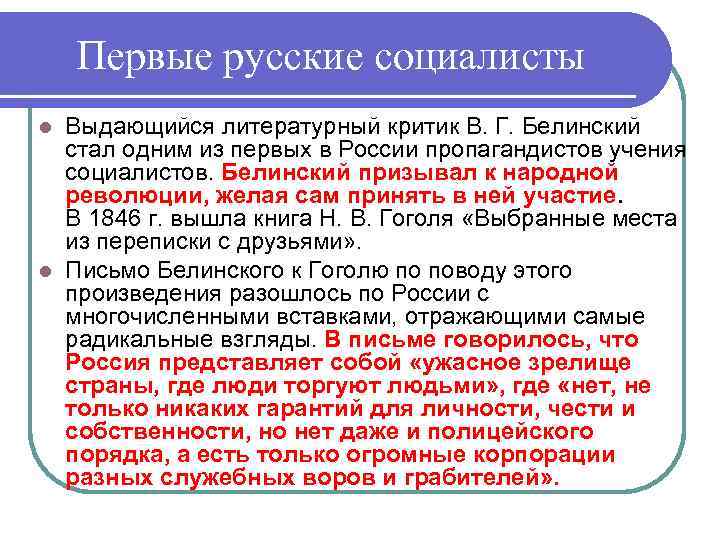 Первые русские социалисты

Выдающийся литературный критик В. Г. Белинский стал одним из первых в России пропагандистов учения социалистов. Белинский призывал к народной революции, желая сам принять в ней участие. В 1846 г. вышла книга Н. В. Гоголя «Выбранные места из переписки с друзьями».

Письмо Белинского к Гоголю по поводу этого произведения разошлось по России с многочисленными вставками, отражающими самые радикальные взгляды. В письме говорилось, что Россия представляет собой «ужасное зрелище страны, где люди торгуют людьми», где «нет, не только никаких гарантий для личности, чести и собственности, но нет даже и полицейского порядка, а есть только огромные корпорации разных служебных воров и грабителей».